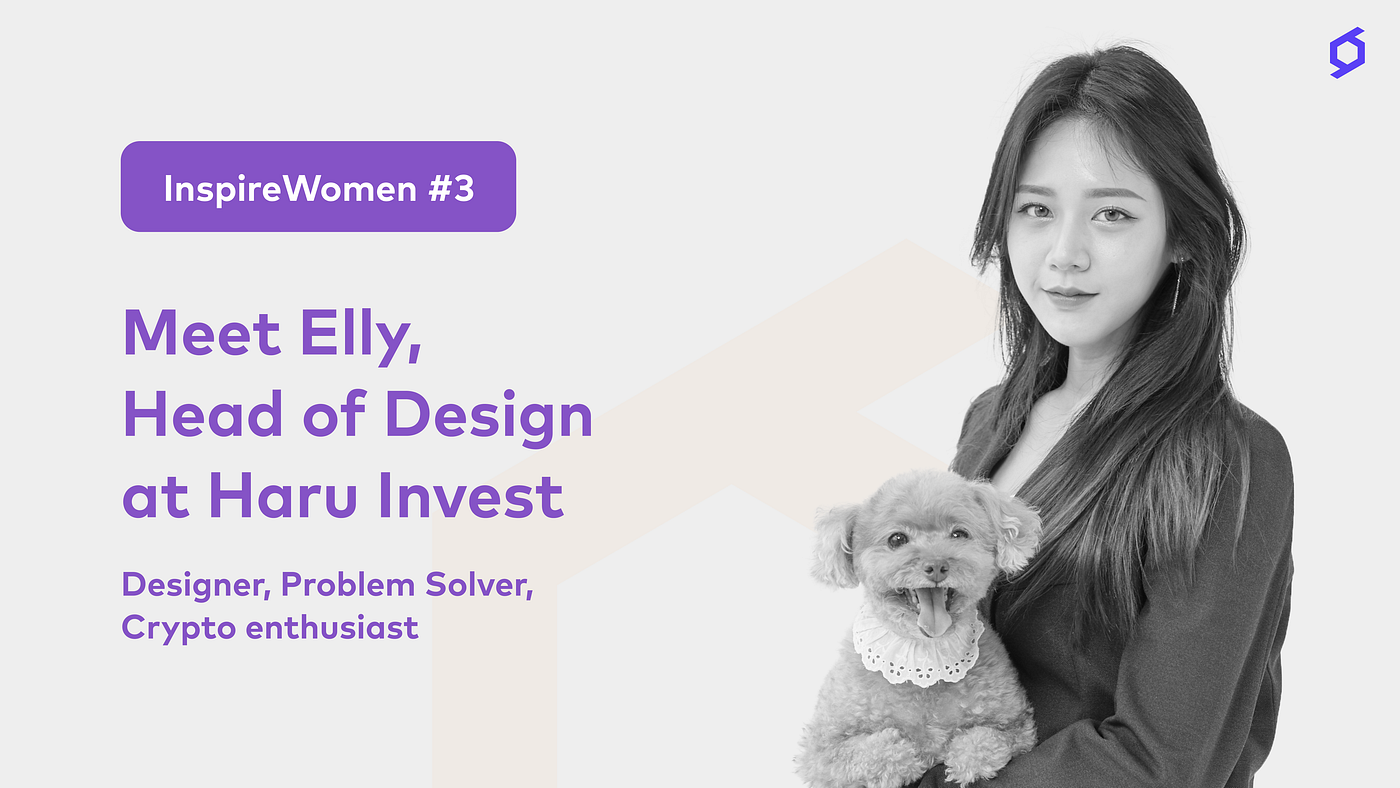 InspireWomen #3

Meet Elly, Head of Design at Haru Invest

Designer, Problem Solver, Crypto enthusiast